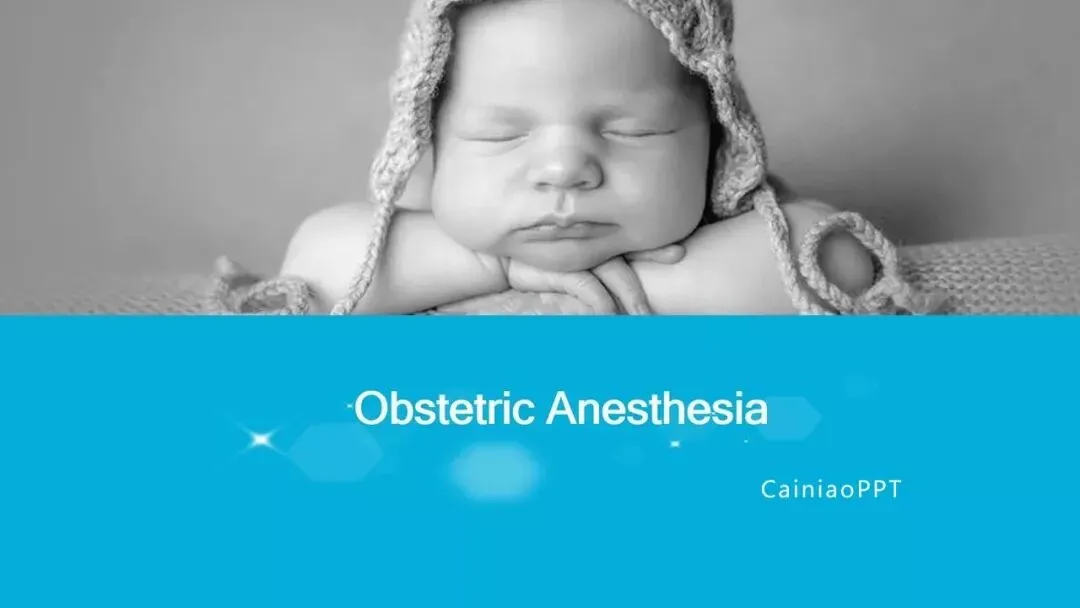 Obstetric Anesthesia

CainiaoPPT